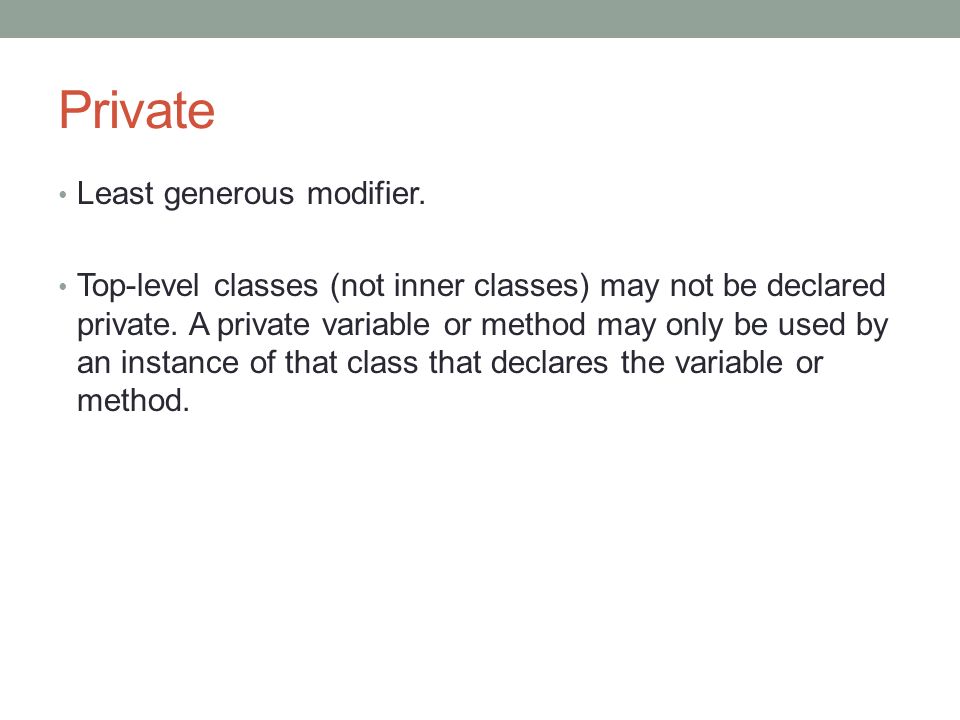 Private

• Least generous modifier.

• Top-level classes (not inner classes) may not be declared private. A private variable or method may only be used by an instance of that class that declares the variable or method.